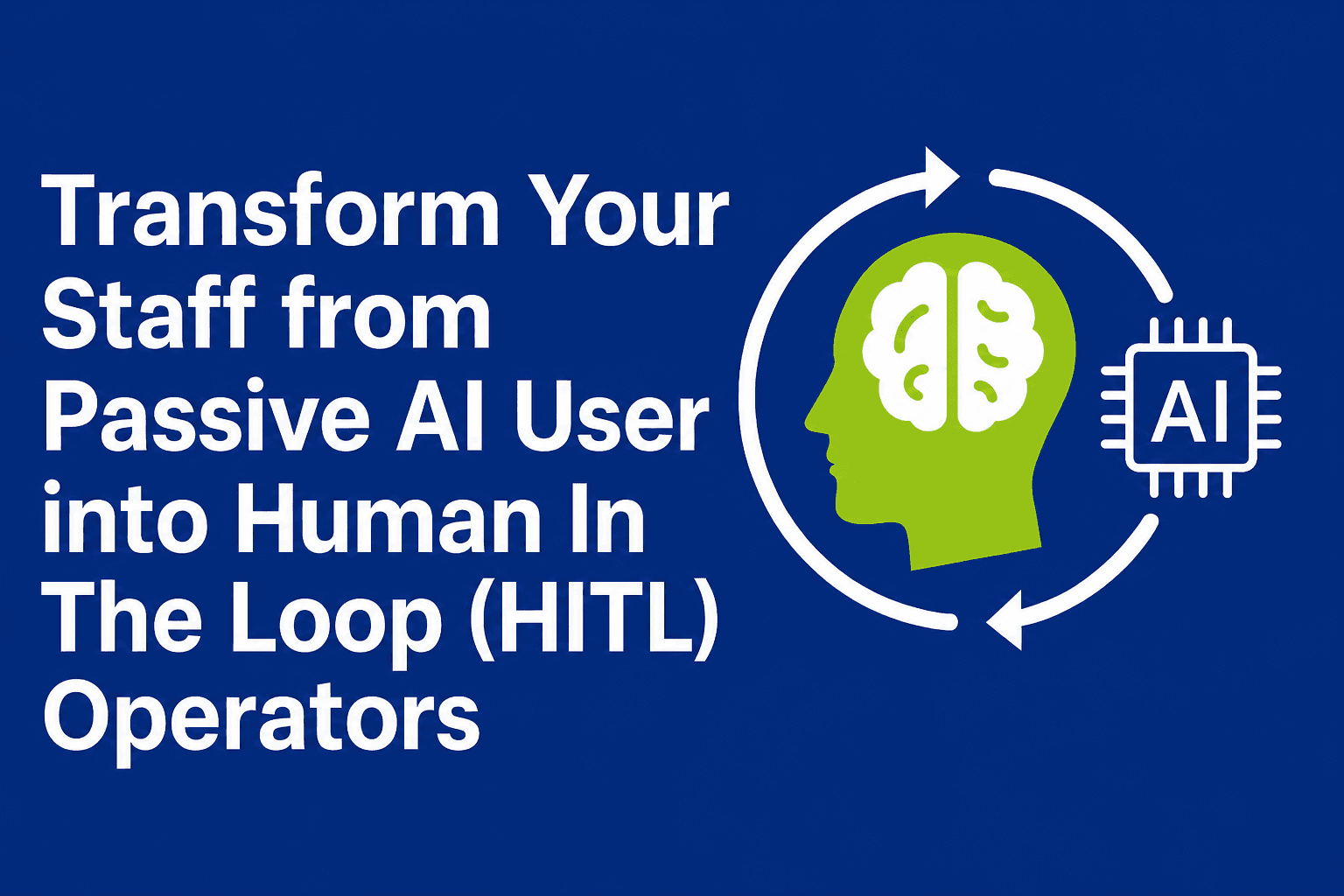 Transform Your Staff from Passive AI User into Human In The Loop (HITL) Operators

AI